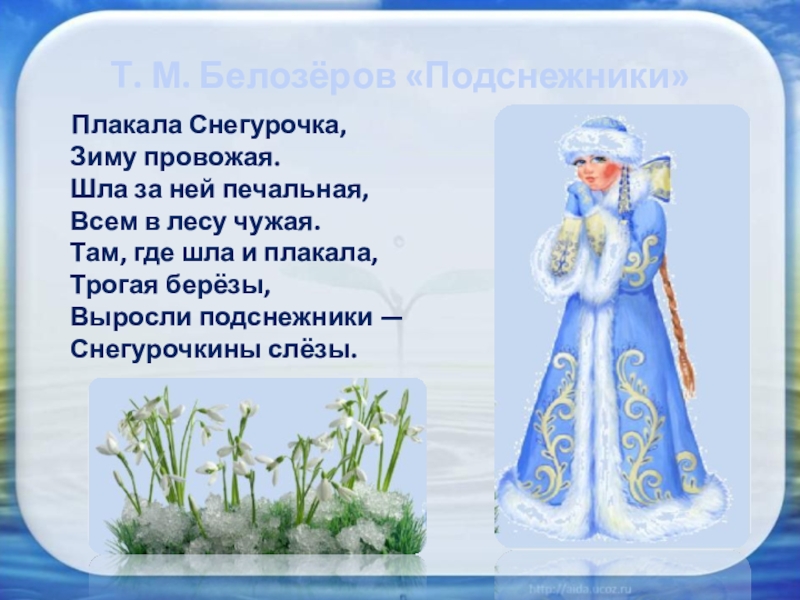 Т. М. Белозёров «Подснежники»

Плакала Снегурочка,
Зиму провожая.
Шла за ней печальная,
Всем в лесу чужая.
Там, где шла и плакала,
Трогая берёзы,
Выросли подснежники —
Снегурочкины слёзы.

http://aida.ucoz.ru